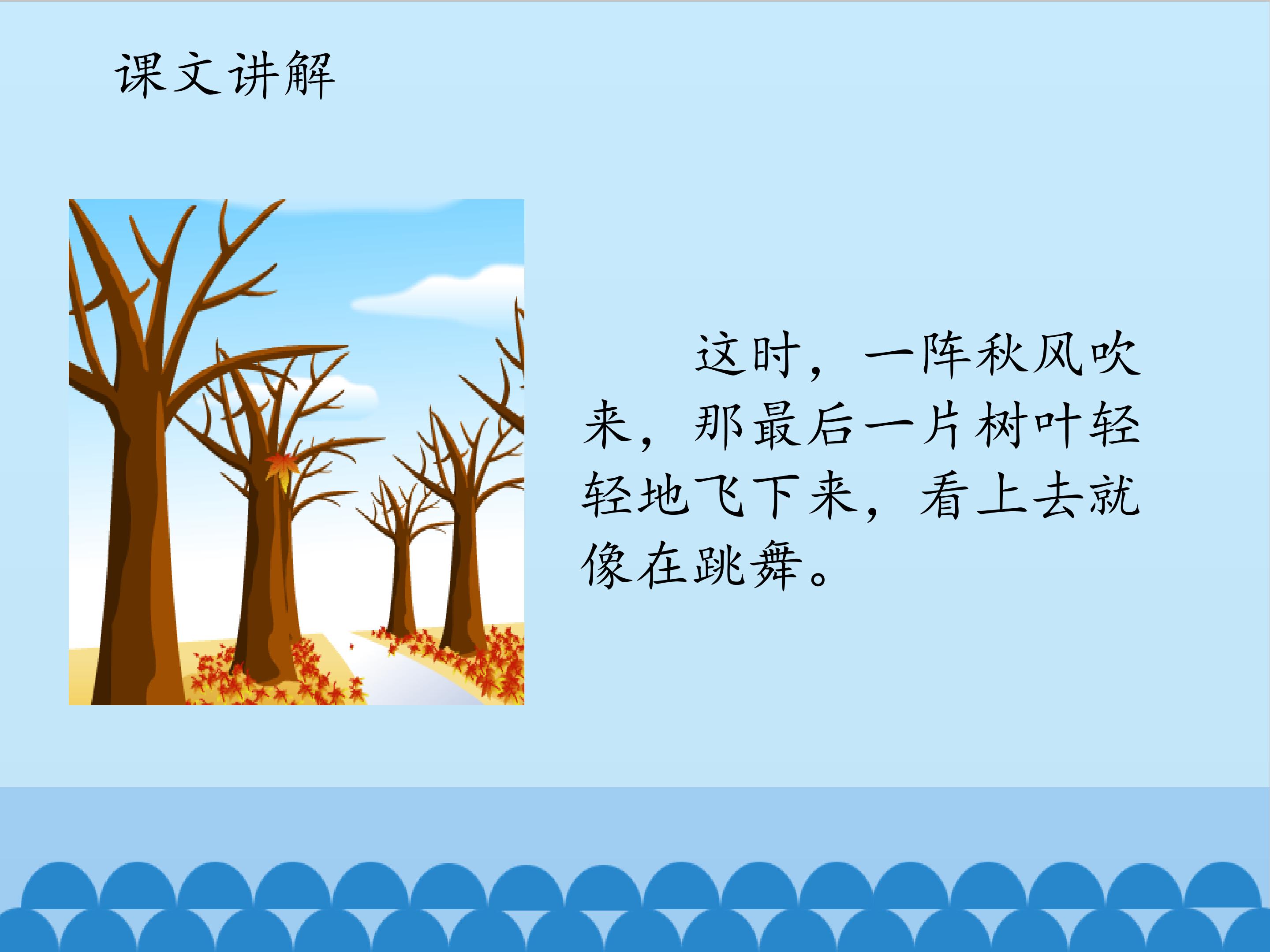 课文讲解

这时，一阵秋风吹来，那最后一片树叶轻轻地飞下来，看上去就像在跳舞。